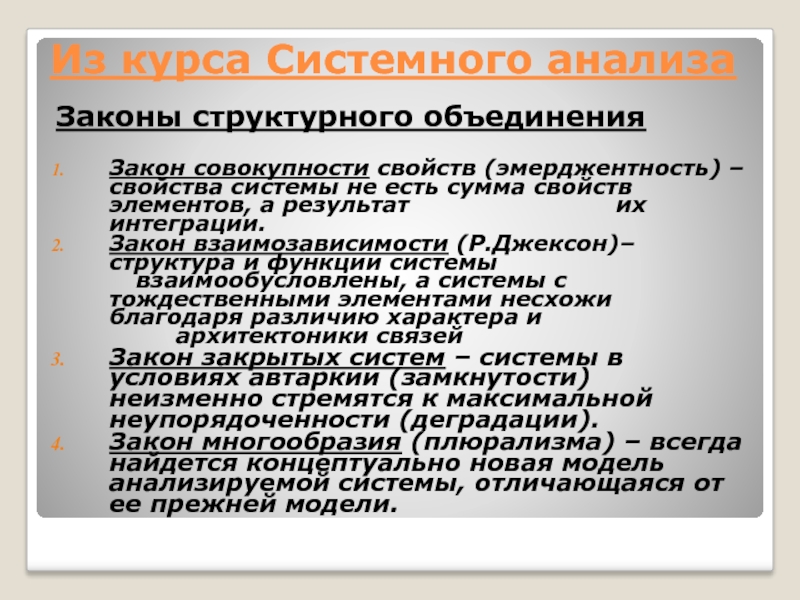 Из курса Системного анализа

Законы структурного объединения

1. Закон совокупности свойств (эмерджентность) – свойства системы не есть сумма свойств элементов, а результат их интеграции.
2. Закон взаимозависимости (Р.Джексон)– структура и функции системы взаимообусловлены, а системы с тождественными элементами несхожи благодаря различию характера и архитектоники связей
3. Закон закрытых систем – системы в условиях автаркии (замкнутости) неизменно стремятся к максимальной неупорядоченности (деградации).
4. Закон многообразия (плюрализма) – всегда найдется концептуально новая модель анализируемой системы, отличающаяся от ее прежней модели.